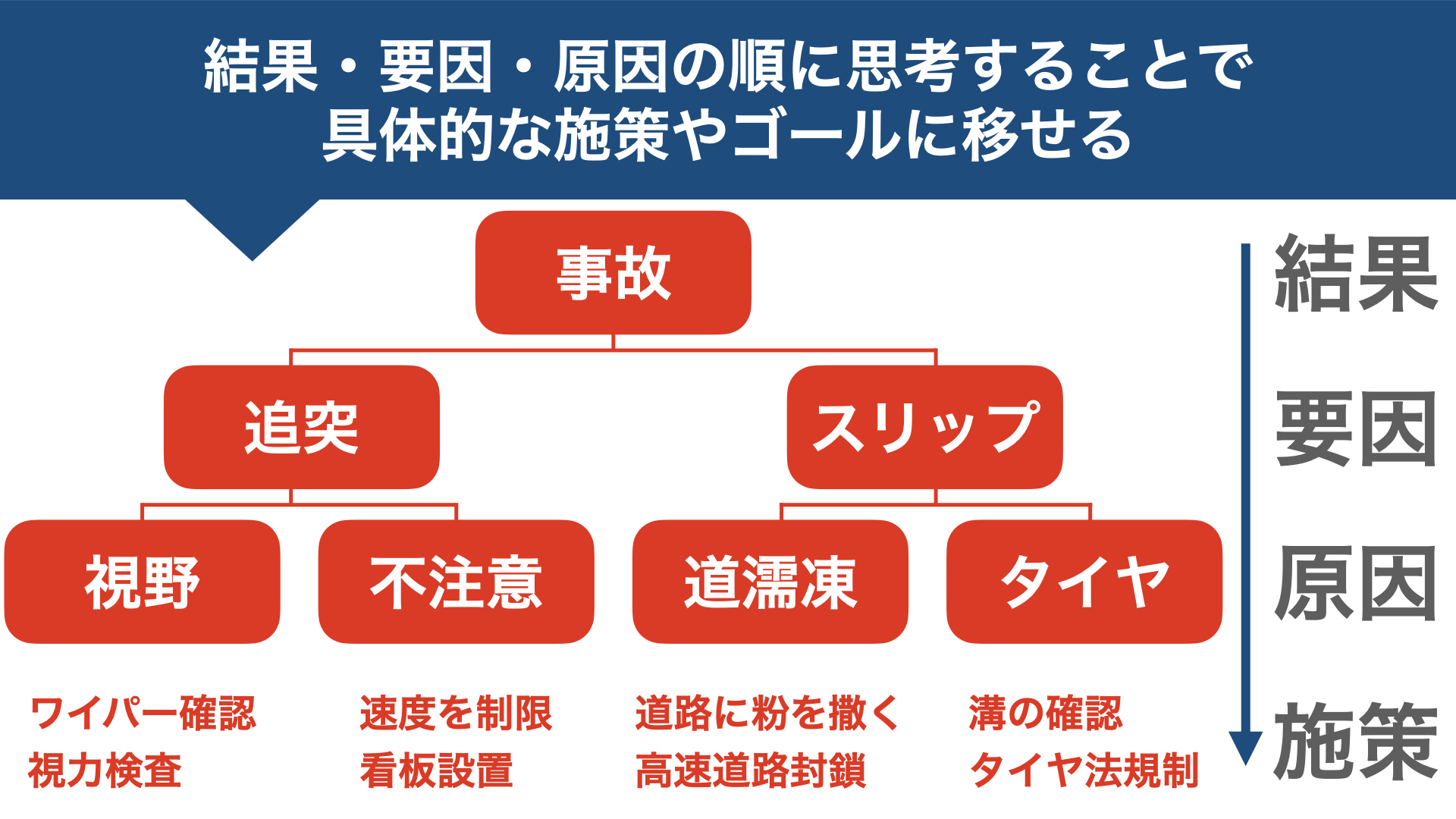 結果・要因・原因の順に思考することで
具体的な施策やゴールに移せる

事故

追突

スリップ

視野

不注意

道濡凍

タイヤ

ワイパー確認
視力検査

速度を制限
看板設置

道路に粉を撒く
高速道路封鎖

溝の確認
タイヤ法規制

結果
要因
原因
施策